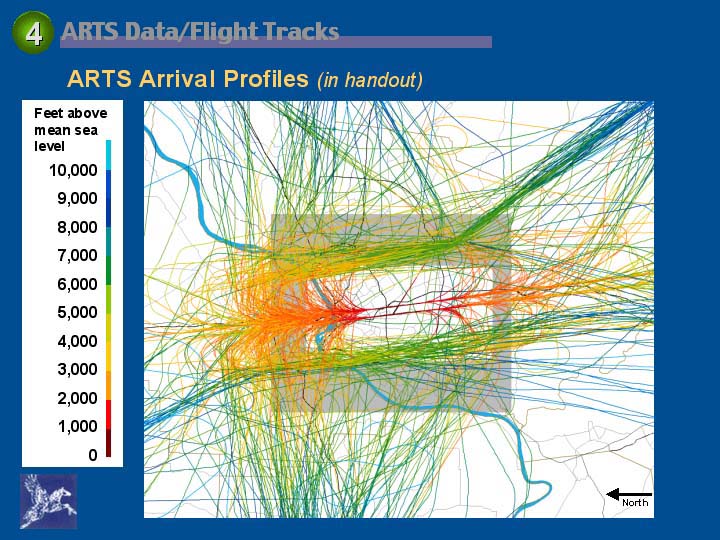 4 ARTS Data/Flight Tracks

ARTS Arrival Profiles (in handout)

Feet above mean sea level

10,000
9,000
8,000
7,000
6,000
5,000
4,000
3,000
2,000
1,000
0

North